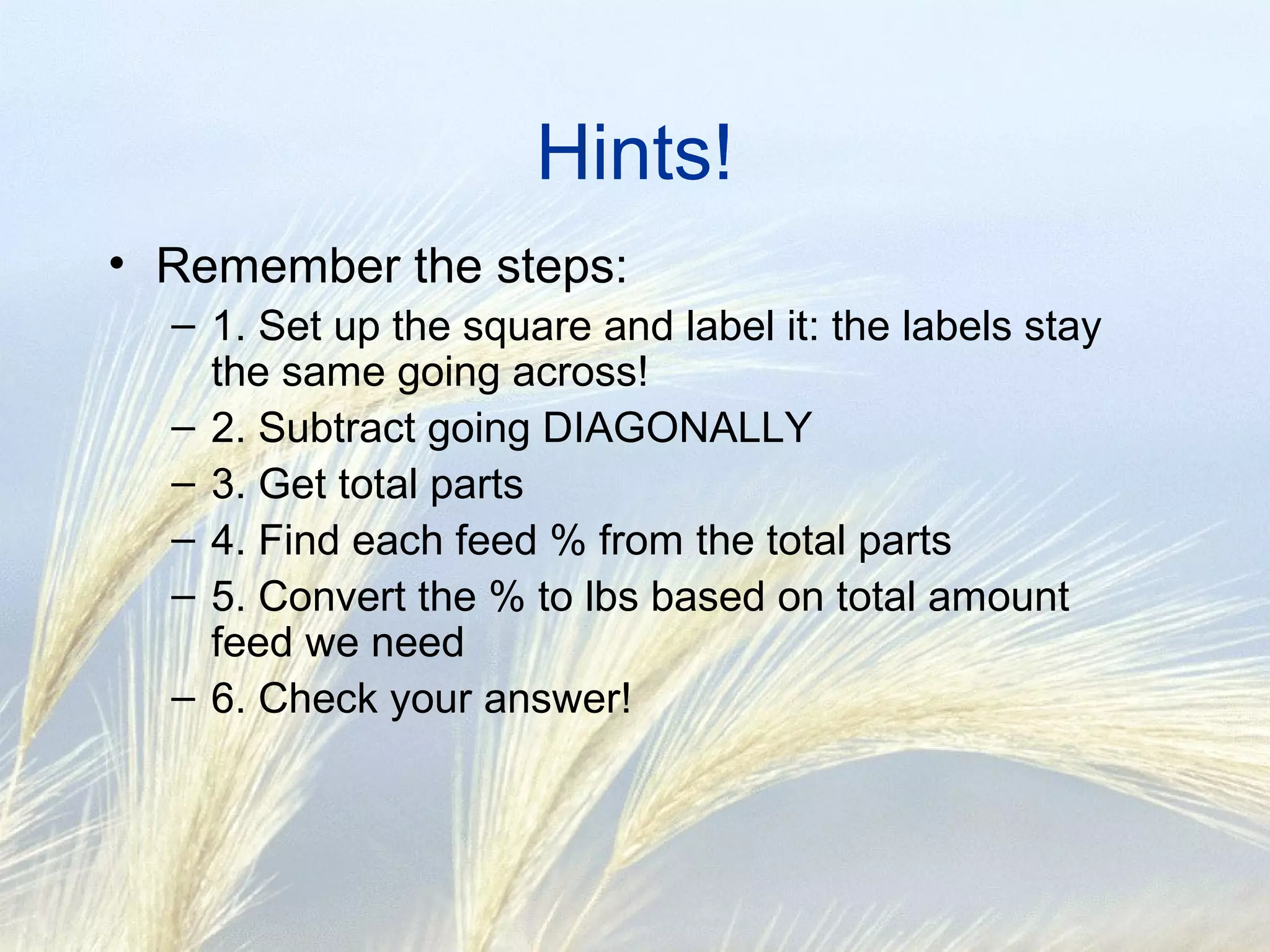 Hints!

• Remember the steps:
– 1. Set up the square and label it: the labels stay the same going across!
– 2. Subtract going DIAGONALLY
– 3. Get total parts
– 4. Find each feed % from the total parts
– 5. Convert the % to lbs based on total amount feed we need
– 6. Check your answer!